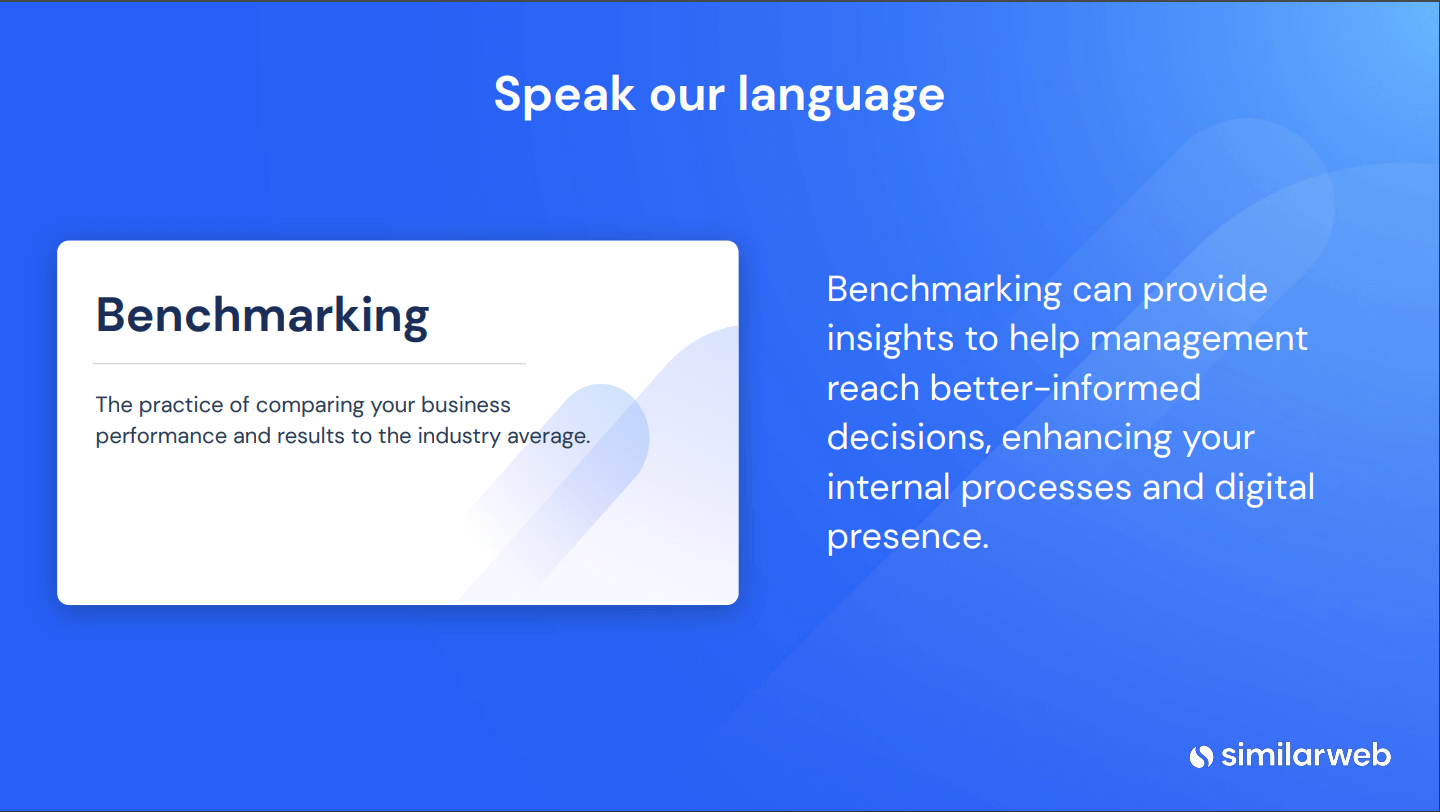 Speak our language

Benchmarking

The practice of comparing your business performance and results to the industry average.

Benchmarking can provide insights to help management reach better-informed decisions, enhancing your internal processes and digital presence.

similarweb